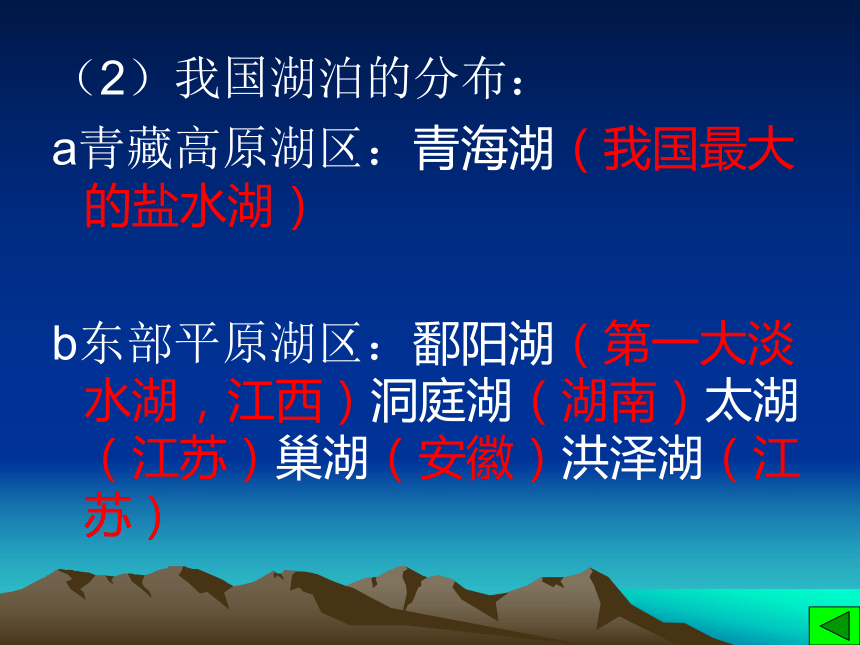 （2）我国湖泊的分布：

a青藏高原湖区：青海湖（我国最大的盐水湖）

b东部平原湖区：鄱阳湖（第一大淡水湖，江西）洞庭湖（湖南）太湖（江苏）巢湖（安徽）洪泽湖（江苏）